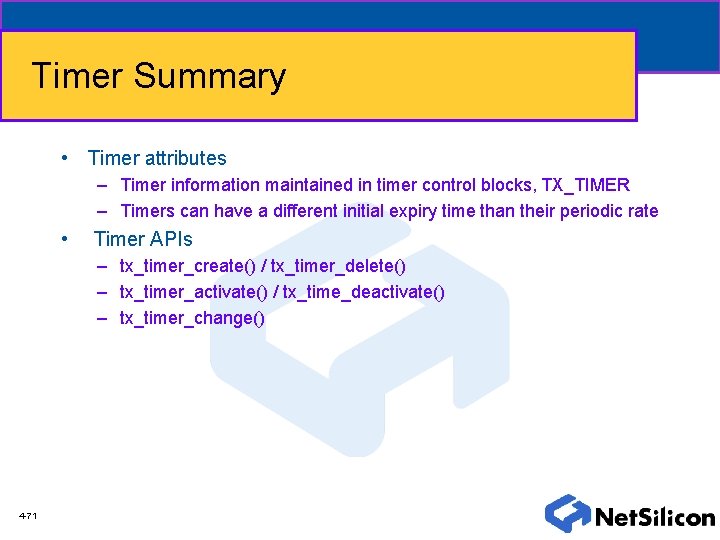 Timer Summary

• Timer attributes
– Timer information maintained in timer control blocks, TX_TIMER
– Timers can have a different initial expiry time than their periodic rate
• Timer APIs
– tx_timer_create() / tx_timer_delete()
– tx_timer_activate() / tx_time_deactivate()
– tx_timer_change()

471

NetSilicon